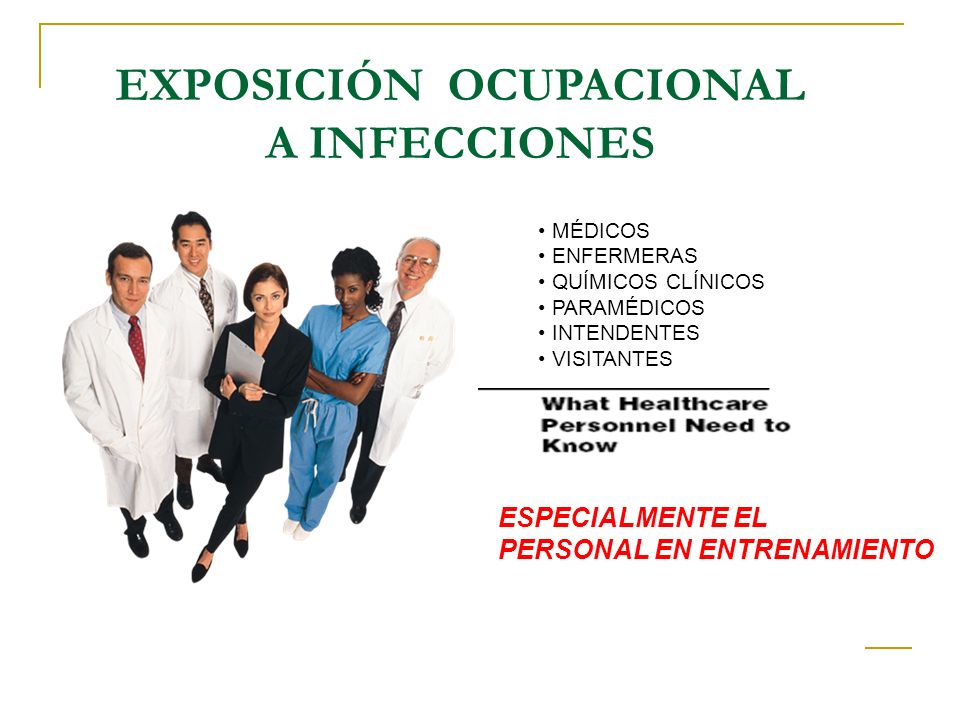 EXPOSICIÓN OCUPACIONAL A INFECCIONES

• MÉDICOS
• ENFERMERAS
• QUÍMICOS CLÍNICOS
• PARAMÉDICOS
• INTENDENTES
• VISITANTES

What Healthcare Personnel Need to Know

ESPECIALMENTE EL PERSONAL EN ENTRENAMIENTO